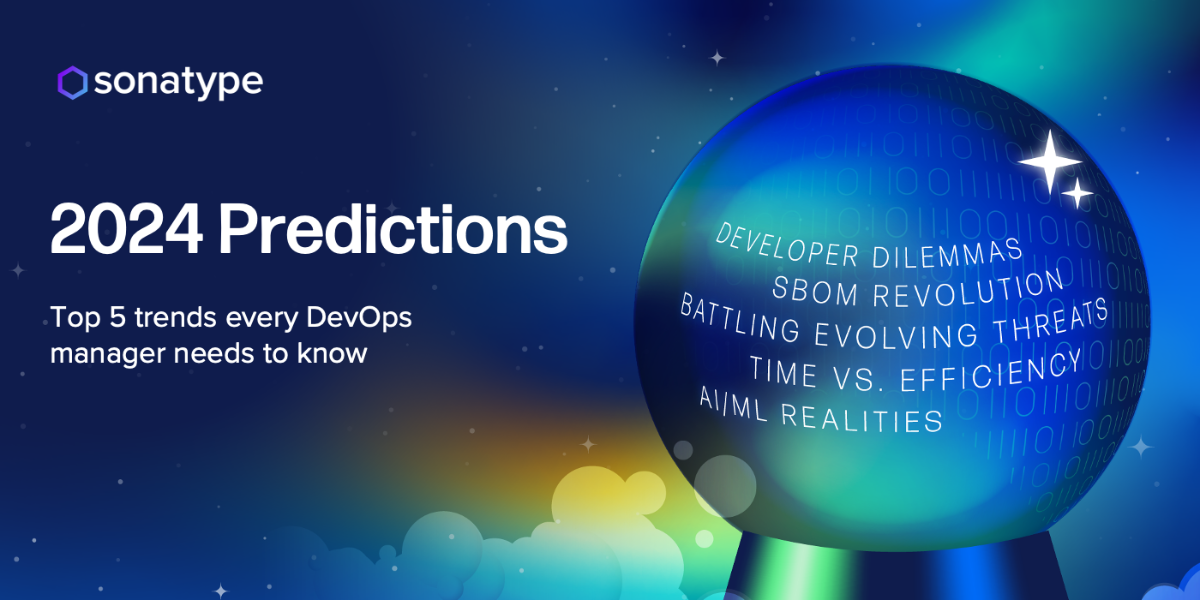 sonatype

2024 Predictions

Top 5 trends every DevOps manager needs to know

DEVELOPER DILEMMAS
SBOM REVOLUTION
BATTLING EVOLVING THREATS
TIME VS. EFFICIENCY
AI/ML REALITIES